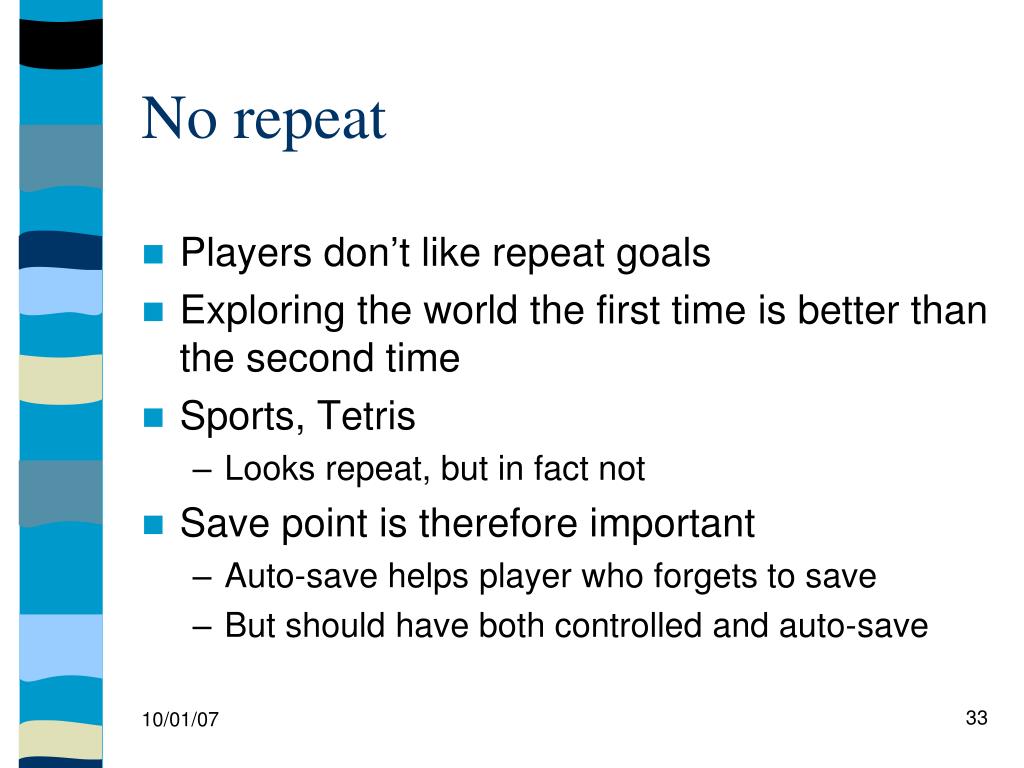 No repeat

- Players don’t like repeat goals
- Exploring the world the first time is better than the second time
- Sports, Tetris
  – Looks repeat, but in fact not
- Save point is therefore important
  – Auto-save helps player who forgets to save
  – But should have both controlled and auto-save

10/01/07

33